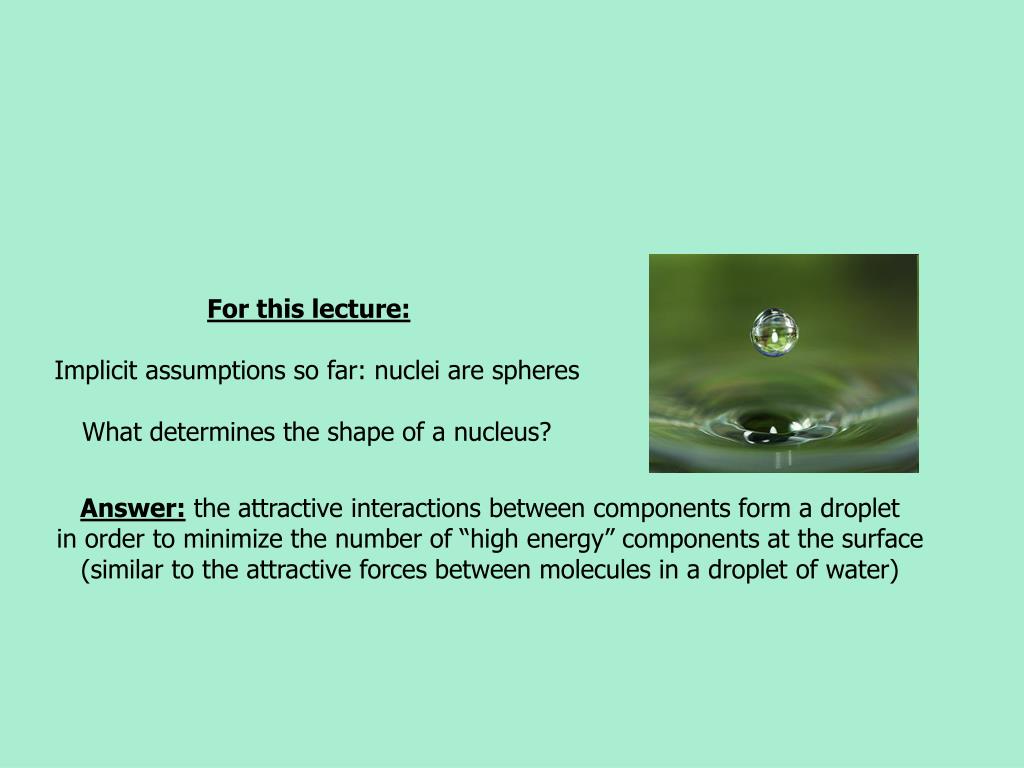 For this lecture:

Implicit assumptions so far: nuclei are spheres

What determines the shape of a nucleus?

Answer: the attractive interactions between components form a droplet in order to minimize the number of “high energy” components at the surface (similar to the attractive forces between molecules in a droplet of water)